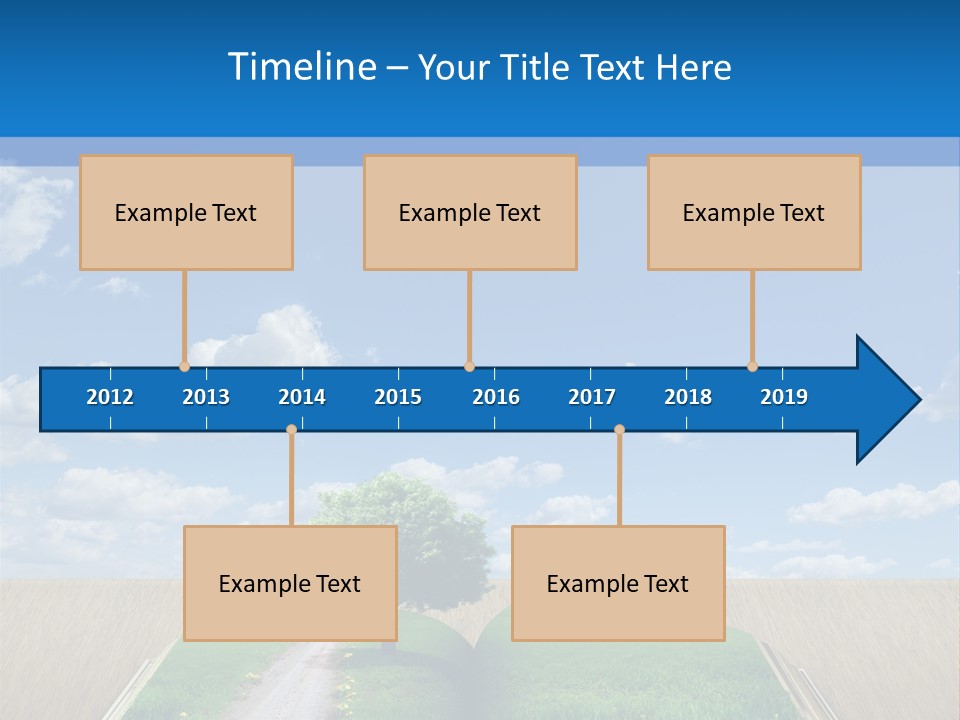 Timeline – Your Title Text Here

Example Text

Example Text

Example Text

2012 2013 2014 2015 2016 2017 2018 2019

Example Text

Example Text